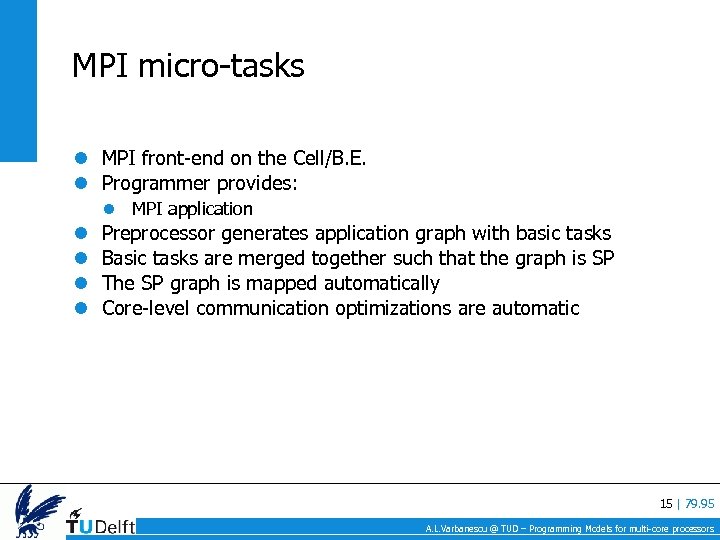 MPI micro-tasks

- MPI front-end on the Cell/B.E.
- Programmer provides:
  - MPI application
- Preprocessor generates application graph with basic tasks
- Basic tasks are merged together such that the graph is SP
- The SP graph is mapped automatically
- Core-level communication optimizations are automatic

15 | 79.95

TUDelft

A.L.Varbanescu @ TUD – Programming Models for multi-core processors